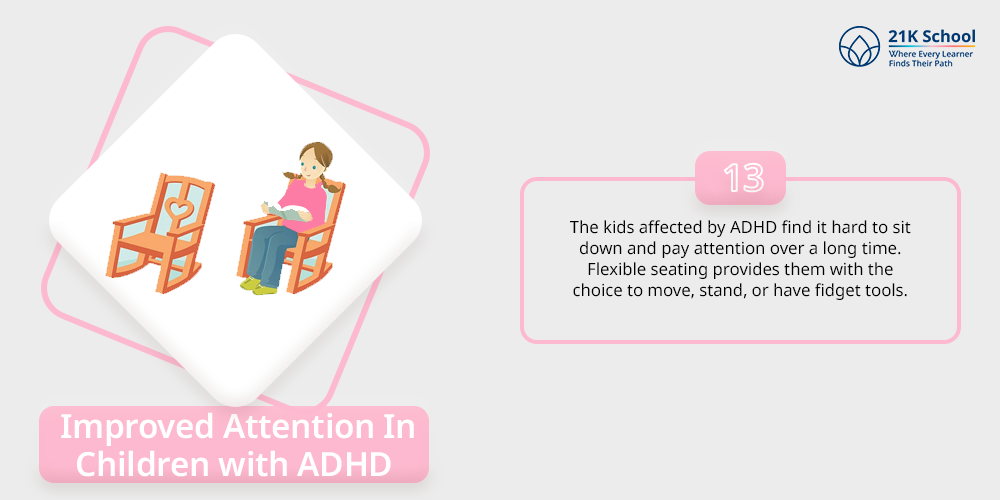 21K School
Where Every Learner Finds Their Path

13

The kids affected by ADHD find it hard to sit down and pay attention over a long time. Flexible seating provides them with the choice to move, stand, or have fidget tools.

Improved Attention In Children with ADHD